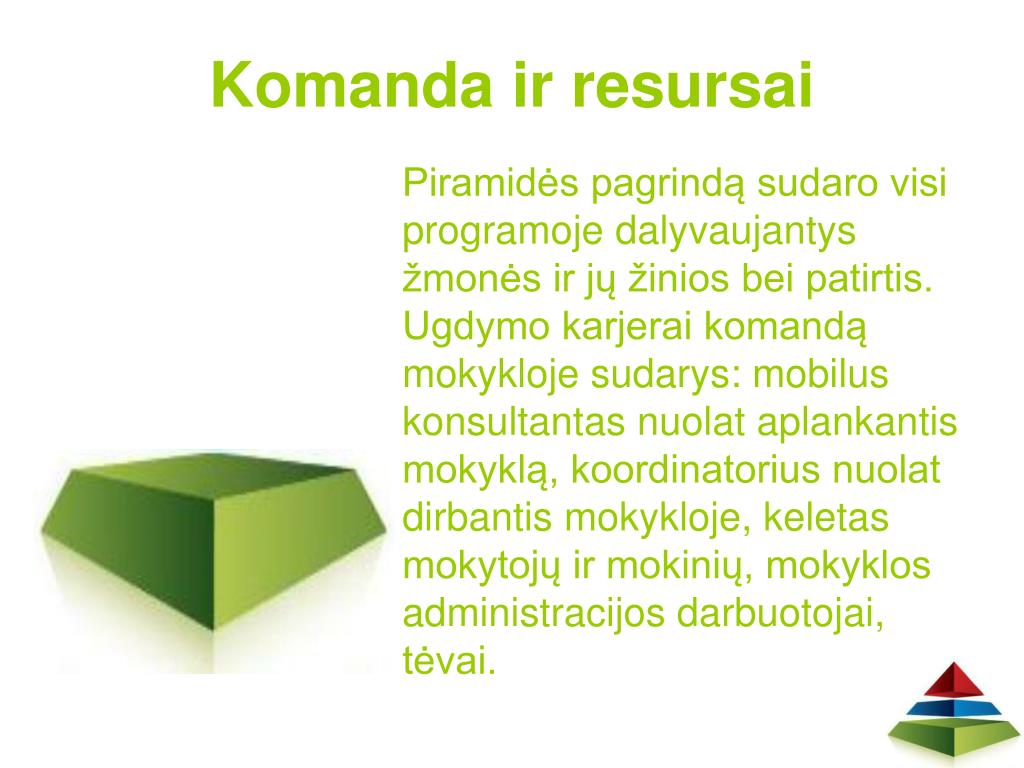 Komanda ir resursai

Piramidės pagrindą sudaro visi programoje dalyvaujantys žmonės ir jų žinios bei patirtis. Ugdymo karjerai komandą mokykloje sudarys: mobilus konsultantas nuolat aplankantis mokyklą, koordinatorius nuolat dirbantis mokykloje, keletas mokytojų ir mokinių, mokyklos administracijos darbuotojai, tėvai.